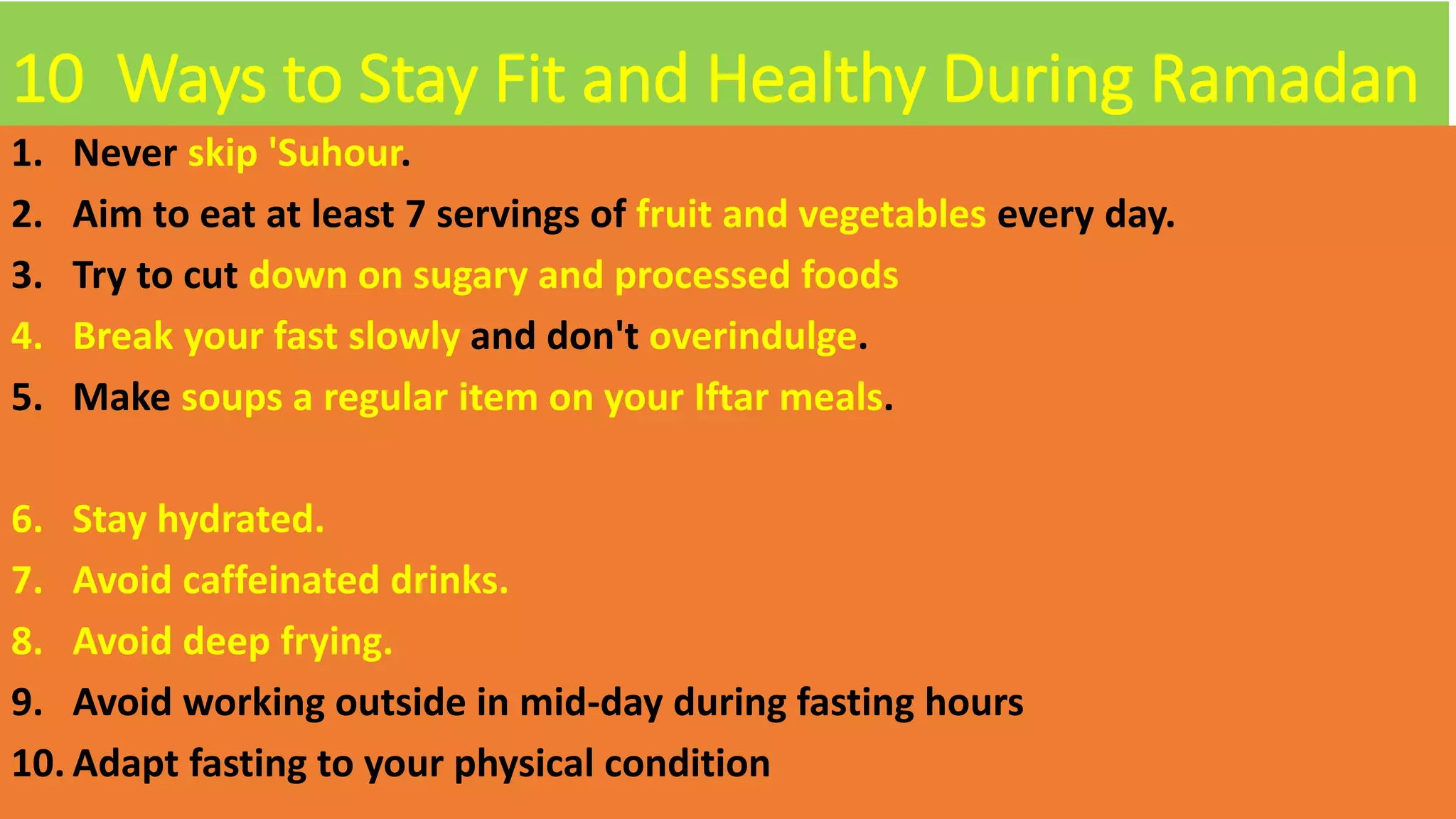 10 Ways to Stay Fit and Healthy During Ramadan

1. Never skip 'Suhour.
2. Aim to eat at least 7 servings of fruit and vegetables every day.
3. Try to cut down on sugary and processed foods
4. Break your fast slowly and don't overindulge.
5. Make soups a regular item on your Iftar meals.

6. Stay hydrated.
7. Avoid caffeinated drinks.
8. Avoid deep frying.
9. Avoid working outside in mid-day during fasting hours
10. Adapt fasting to your physical condition